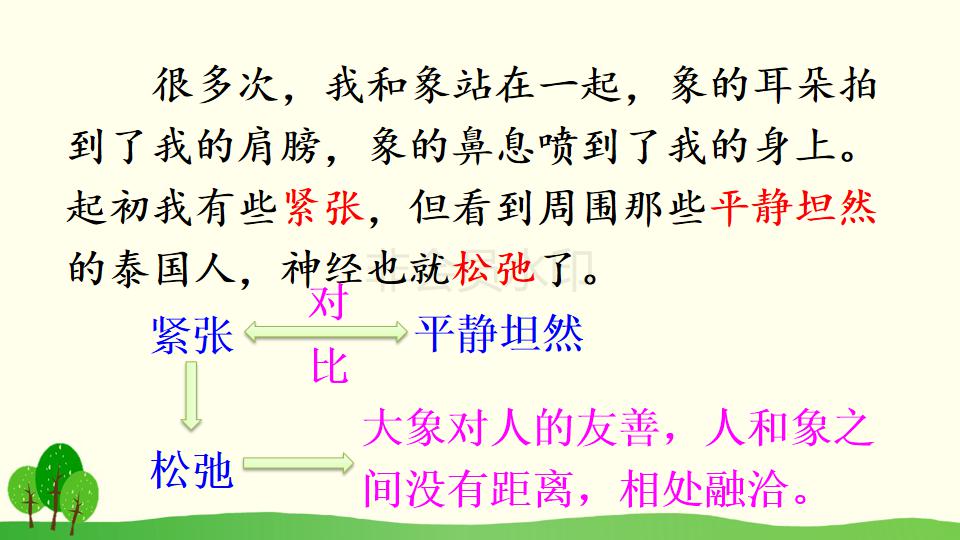 很多次，我和象站在一起，象的耳朵拍到了我的肩膀，象的鼻息喷到了我的身上。起初我有些紧张，但看到周围那些平静坦然的泰国人，神经也就松弛了。

紧张

对比

平静坦然

松弛

大象对人的友善，人和象之间没有距离，相处融洽。